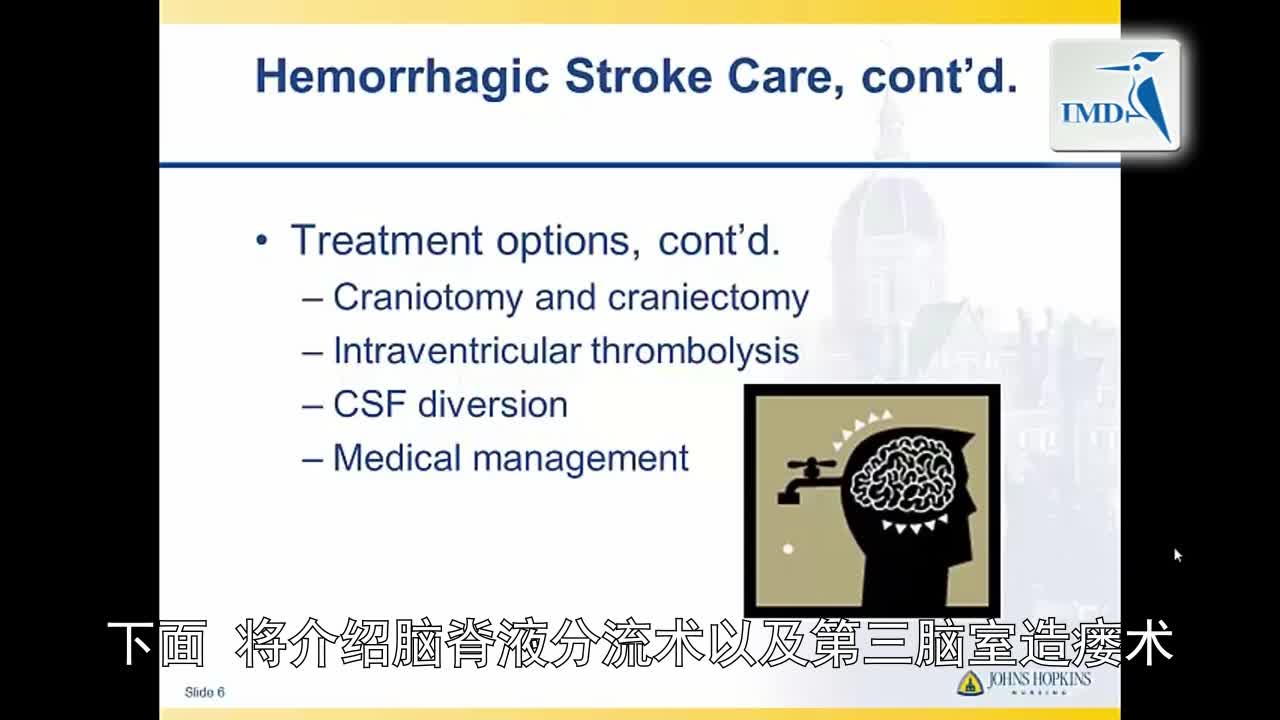 Hemorrhagic Stroke Care, cont'd.

IMD

• Treatment options, cont'd.
– Craniotomy and craniectomy
– Intraventricular thrombolysis
– CSF diversion
– Medical management

下面 将介绍脑脊液分流术以及第三脑室造瘘术

Slide 6

JOHNS HOPKINS
NURSING